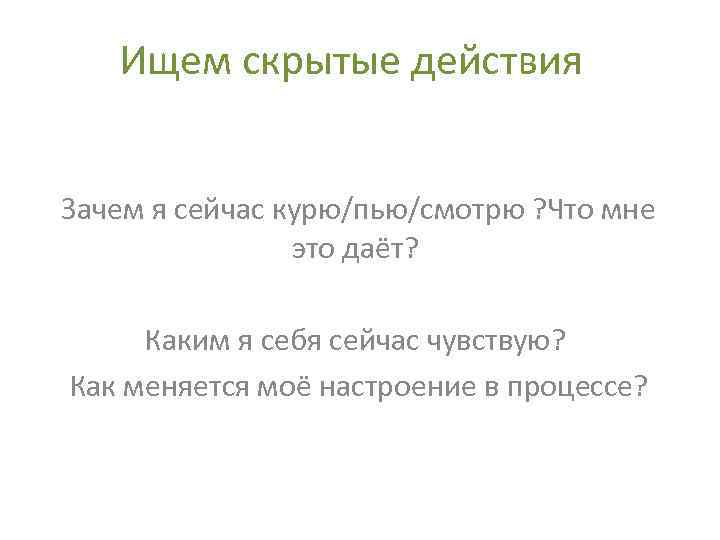 Ищем скрытые действия

Зачем я сейчас курю/пью/смотрю ?Что мне это даёт?

Каким я себя сейчас чувствую?
Как меняется моё настроение в процессе?